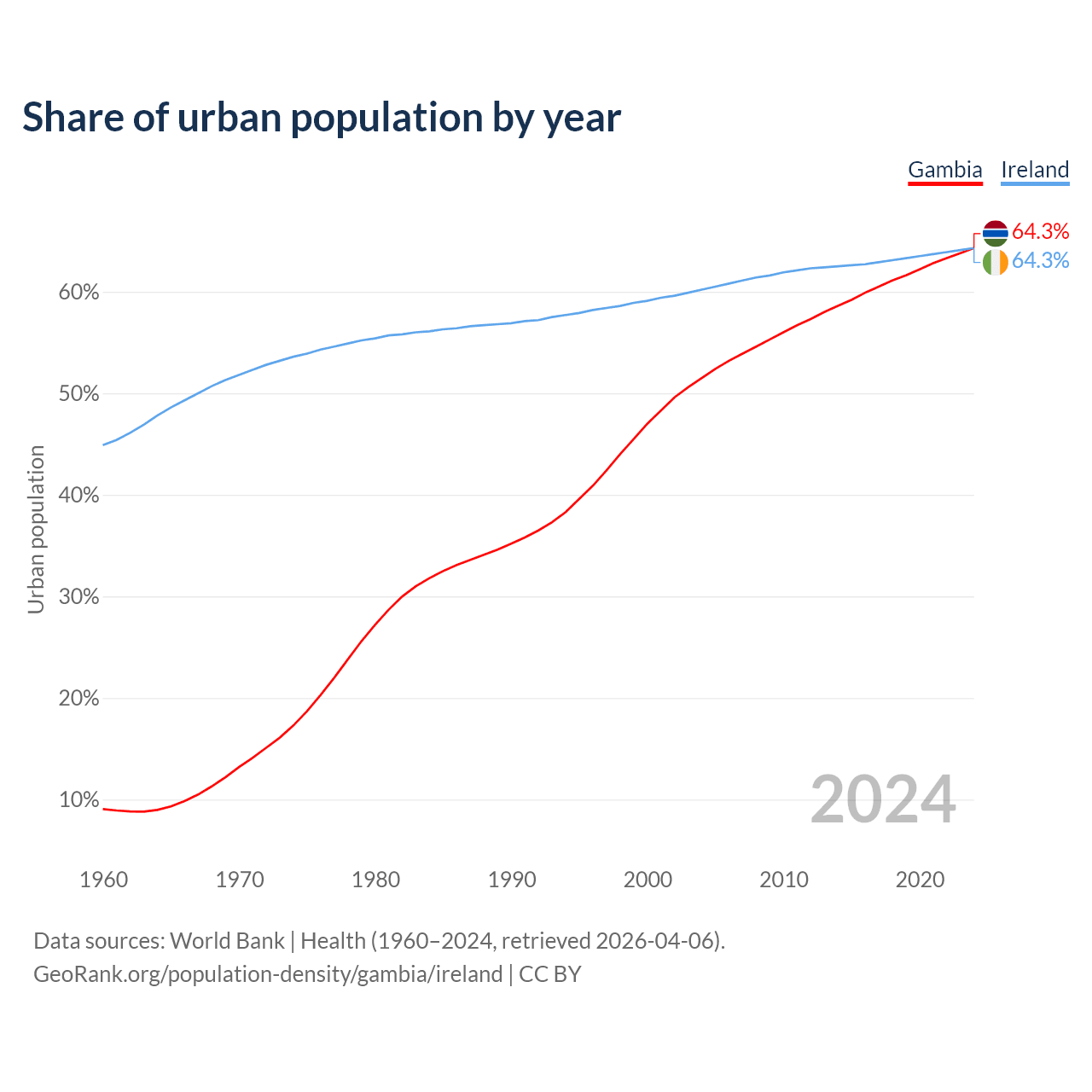 Share of urban population by year

Gambia Ireland

64.3%
64.3%

Urban population

60%
50%
40%
30%
20%
10%

2024

1960 1970 1980 1990 2000 2010 2020

Data sources: World Bank | Health (1960–2024, retrieved 2026-04-06).
GeoRank.org/population-density/gambia/ireland | CC BY